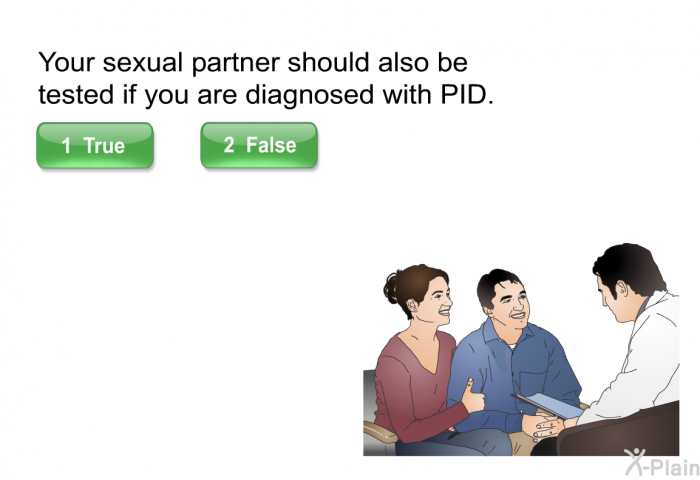 Your sexual partner should also be tested if you are diagnosed with PID.

1 True

2 False

X-Plain